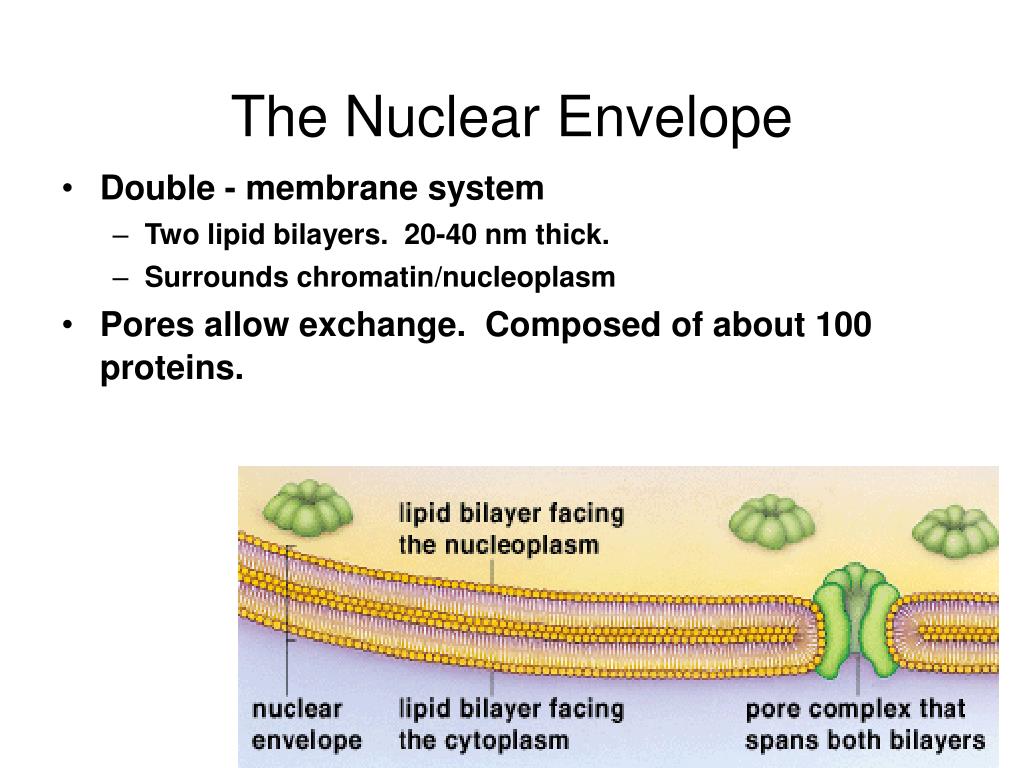 The Nuclear Envelope

• Double - membrane system
– Two lipid bilayers. 20-40 nm thick.
– Surrounds chromatin/nucleoplasm

• Pores allow exchange. Composed of about 100 proteins.

lipid bilayer facing the nucleoplasm

nuclear envelope

lipid bilayer facing the cytoplasm

pore complex that spans both bilayers